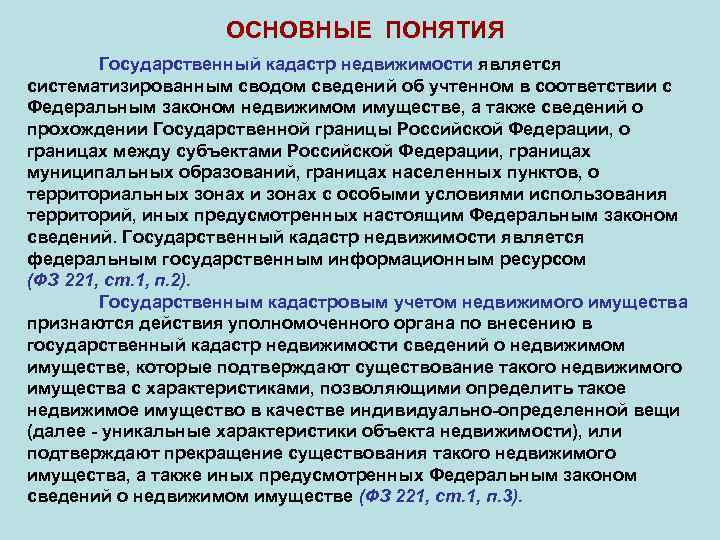 ОСНОВНЫЕ ПОНЯТИЯ

Государственный кадастр недвижимости является систематизированным сводом сведений об учтенном в соответствии с Федеральным законом недвижимом имуществе, а также сведений о прохождении Государственной границы Российской Федерации, о границах между субъектами Российской Федерации, границах муниципальных образований, границах населенных пунктов, о территориальных зонах и зонах с особыми условиями использования территорий, иных предусмотренных настоящим Федеральным законом сведений. Государственный кадастр недвижимости является федеральным государственным информационным ресурсом (ФЗ 221, ст.1, п.2).

Государственным кадастровым учетом недвижимого имущества признаются действия уполномоченного органа по внесению в государственный кадастр недвижимости сведений о недвижимом имуществе, которые подтверждают существование такого недвижимого имущества с характеристиками, позволяющими определить такое недвижимое имущество в качестве индивидуально-определенной вещи (далее - уникальные характеристики объекта недвижимости), или подтверждают прекращение существования такого недвижимого имущества, а также иных предусмотренных Федеральным законом сведений о недвижимом имуществе (ФЗ 221, ст.1, п.3).